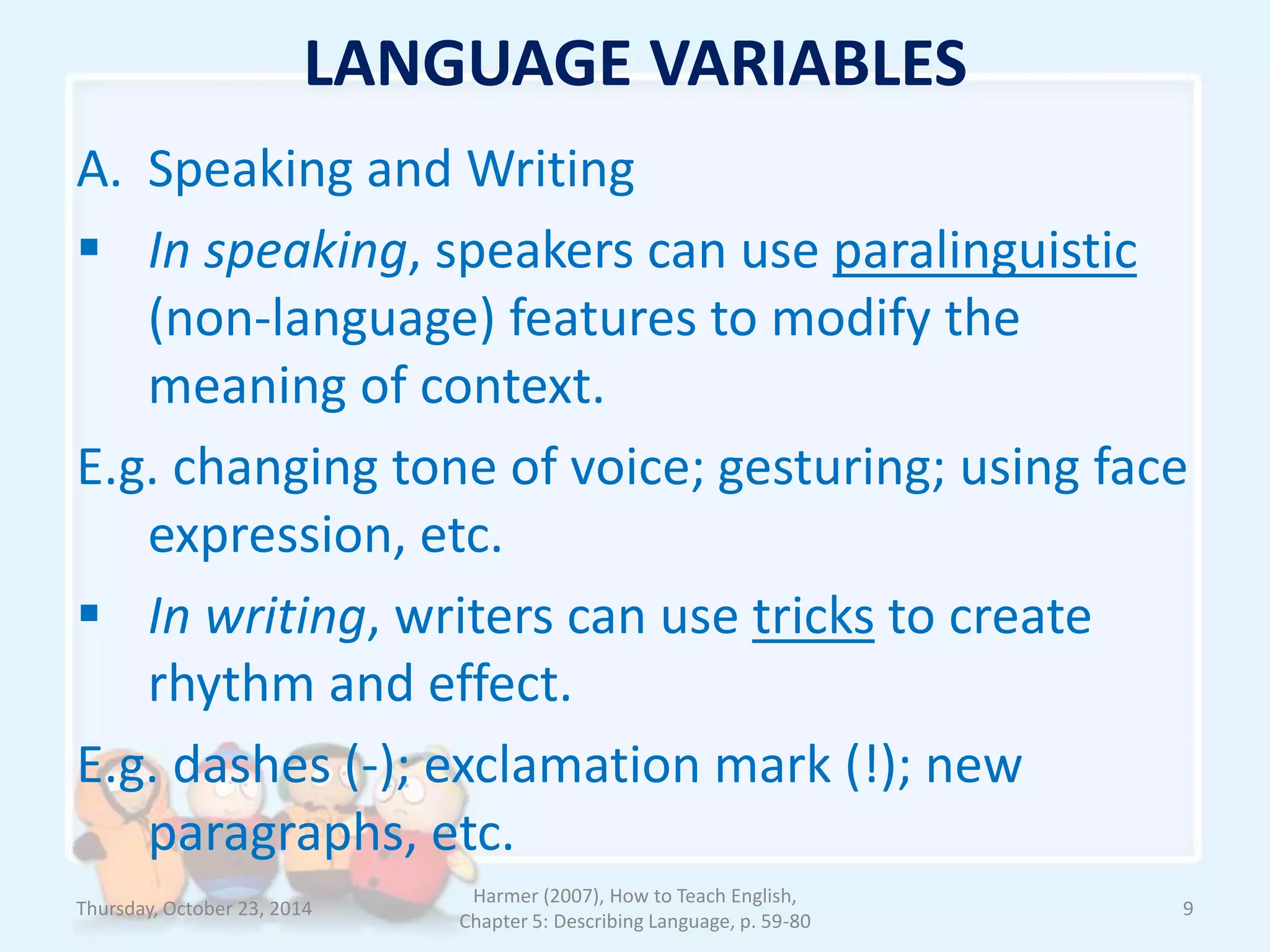 LANGUAGE VARIABLES

A. Speaking and Writing

▪ In speaking, speakers can use paralinguistic (non-language) features to modify the meaning of context.

E.g. changing tone of voice; gesturing; using face expression, etc.

▪ In writing, writers can use tricks to create rhythm and effect.

E.g. dashes (-); exclamation mark (!); new paragraphs, etc.

Thursday, October 23, 2014

Harmer (2007), How to Teach English, Chapter 5: Describing Language, p. 59-80

9